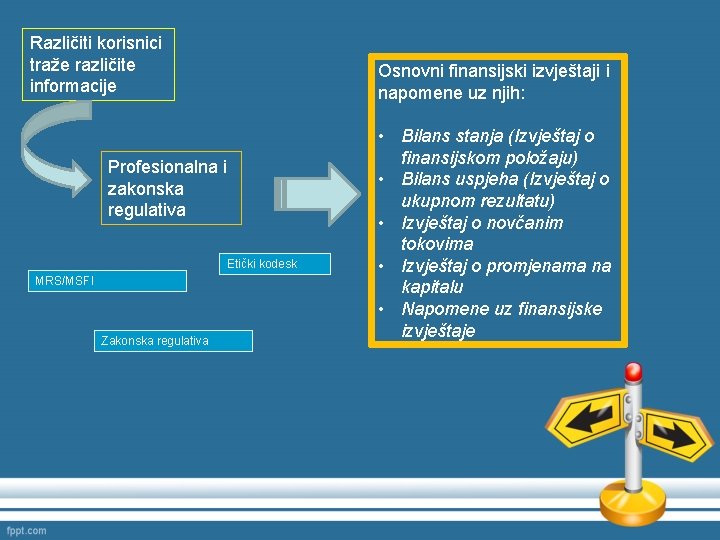 Različiti korisnici traže različite informacije

Profesionalna i zakonska regulativa

Etički kodesk

MRS/MSFI

Zakonska regulativa

Osnovni finansijski izvještaji i napomene uz njih:

• Bilans stanja (Izvještaj o finansijskom položaju)
• Bilans uspjeha (Izvještaj o ukupnom rezultatu)
• Izvještaj o novčanim tokovima
• Izvještaj o promjenama na kapitalu
• Napomene uz finansijske izvještaje

fppt.com